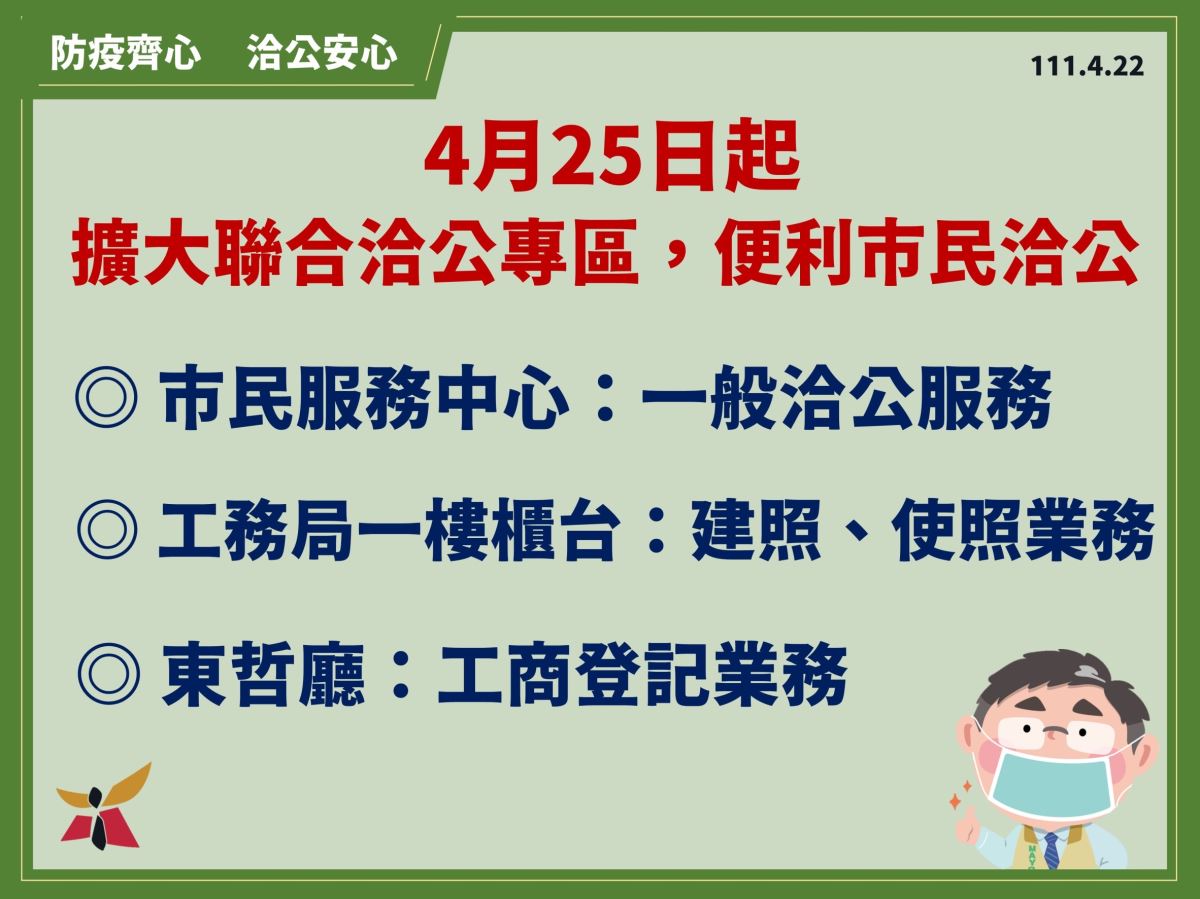 防疫齊心　洽公安心

111.4.22

4月25日起
擴大聯合洽公專區，便利市民洽公

◎ 市民服務中心：一般洽公服務

◎ 工務局一樓櫃台：建照、使照業務

◎ 東哲廳：工商登記業務

MAYOR